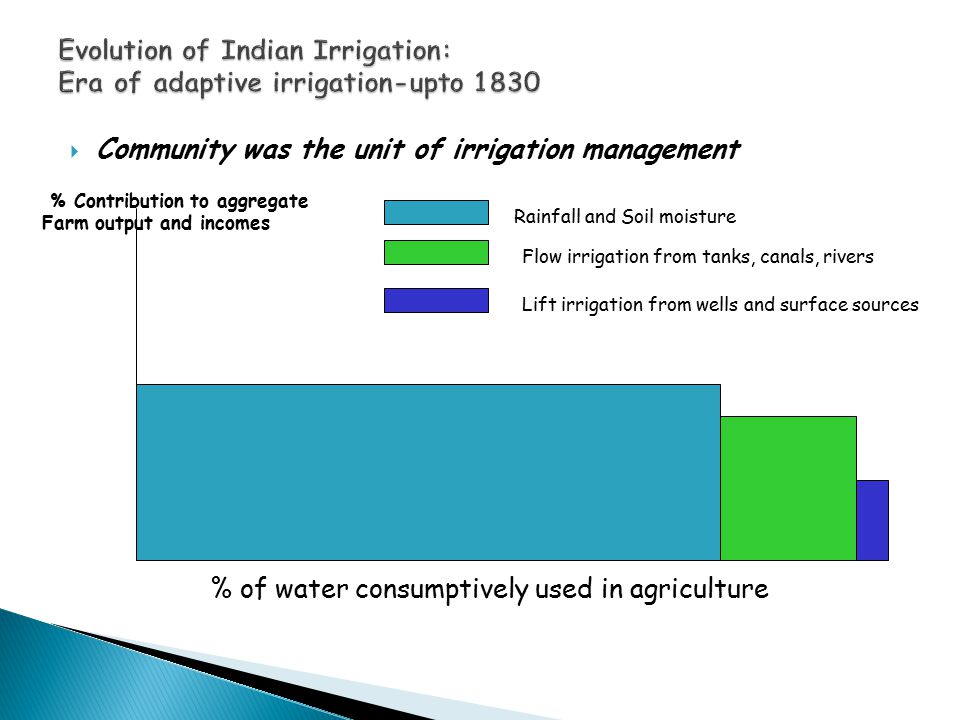 Evolution of Indian Irrigation:
Era of adaptive irrigation-upto 1830

Community was the unit of irrigation management

% Contribution to aggregate Farm output and incomes

Rainfall and Soil moisture

Flow irrigation from tanks, canals, rivers

Lift irrigation from wells and surface sources

% of water consumptively used in agriculture